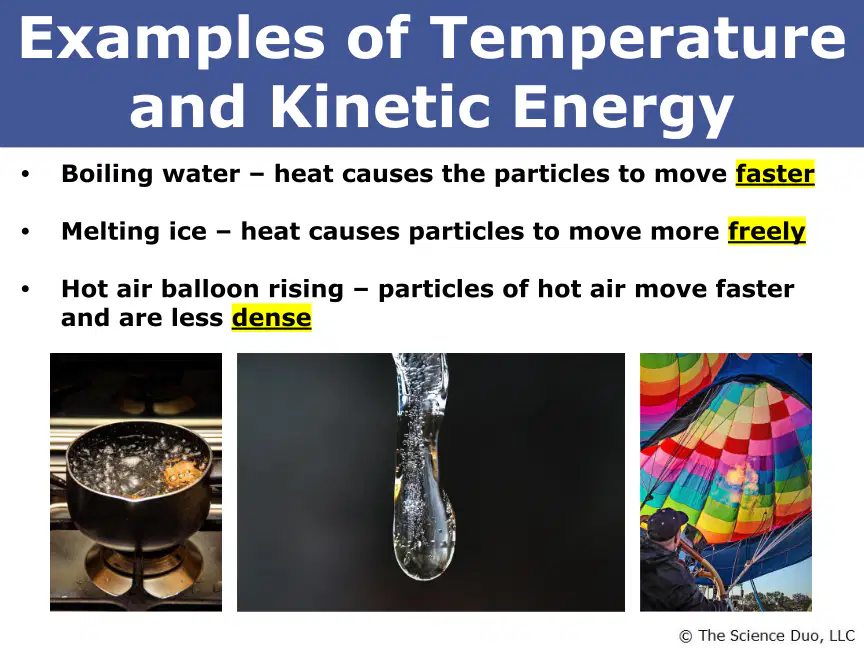 Examples of Temperature and Kinetic Energy

• Boiling water – heat causes the particles to move faster

• Melting ice – heat causes particles to move more freely

• Hot air balloon rising – particles of hot air move faster and are less dense

© The Science Duo, LLC